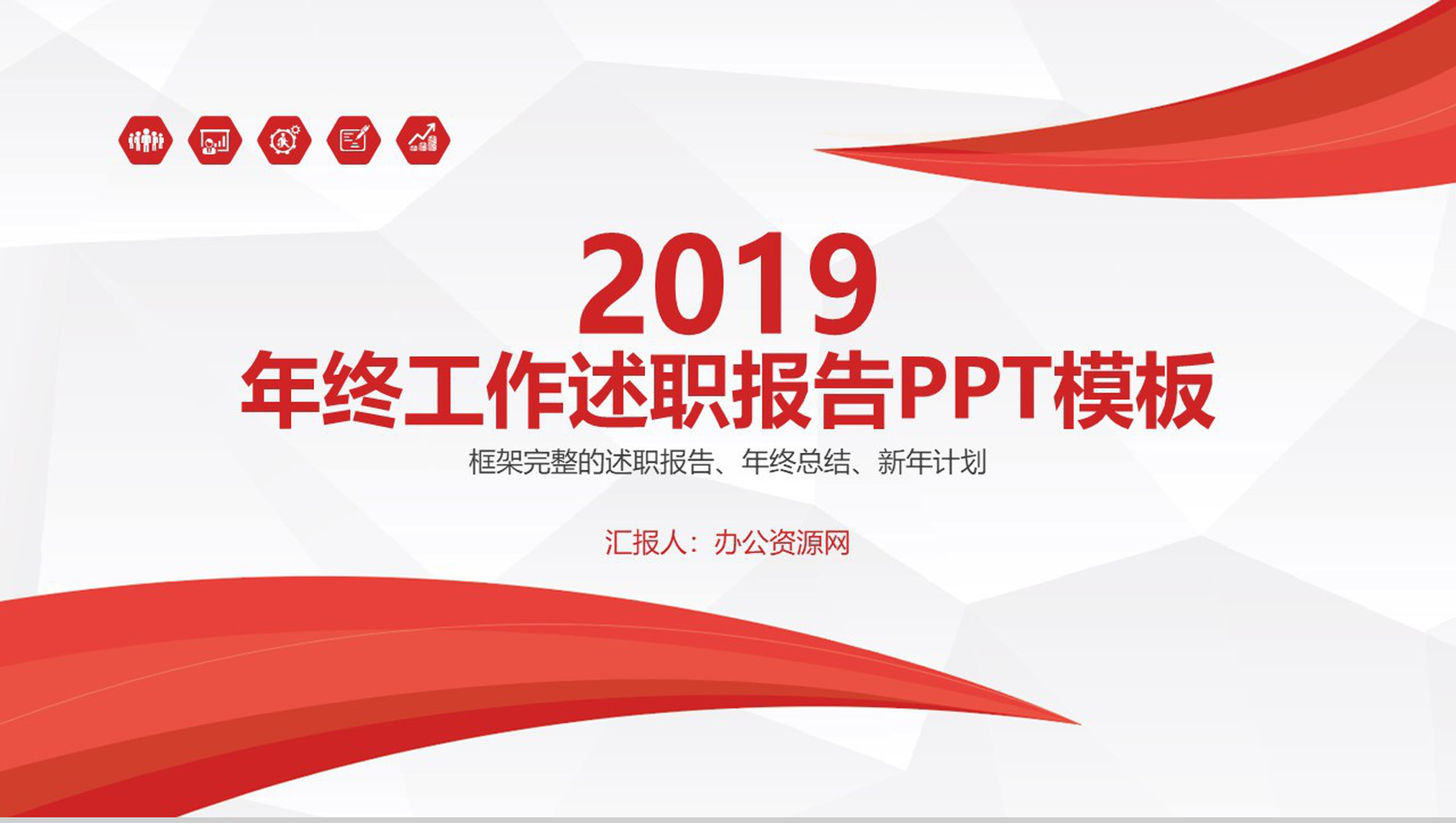 2019
年终工作述职报告PPT模板

框架完整的述职报告、年终总结、新年计划

汇报人：办公资源网